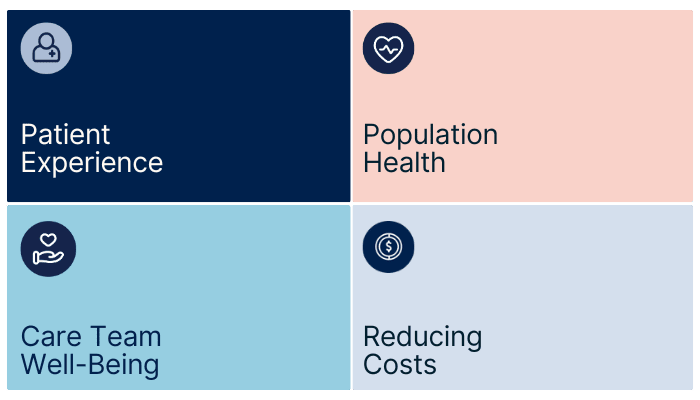 Patient Experience

Population Health

Care Team Well-Being

Reducing Costs